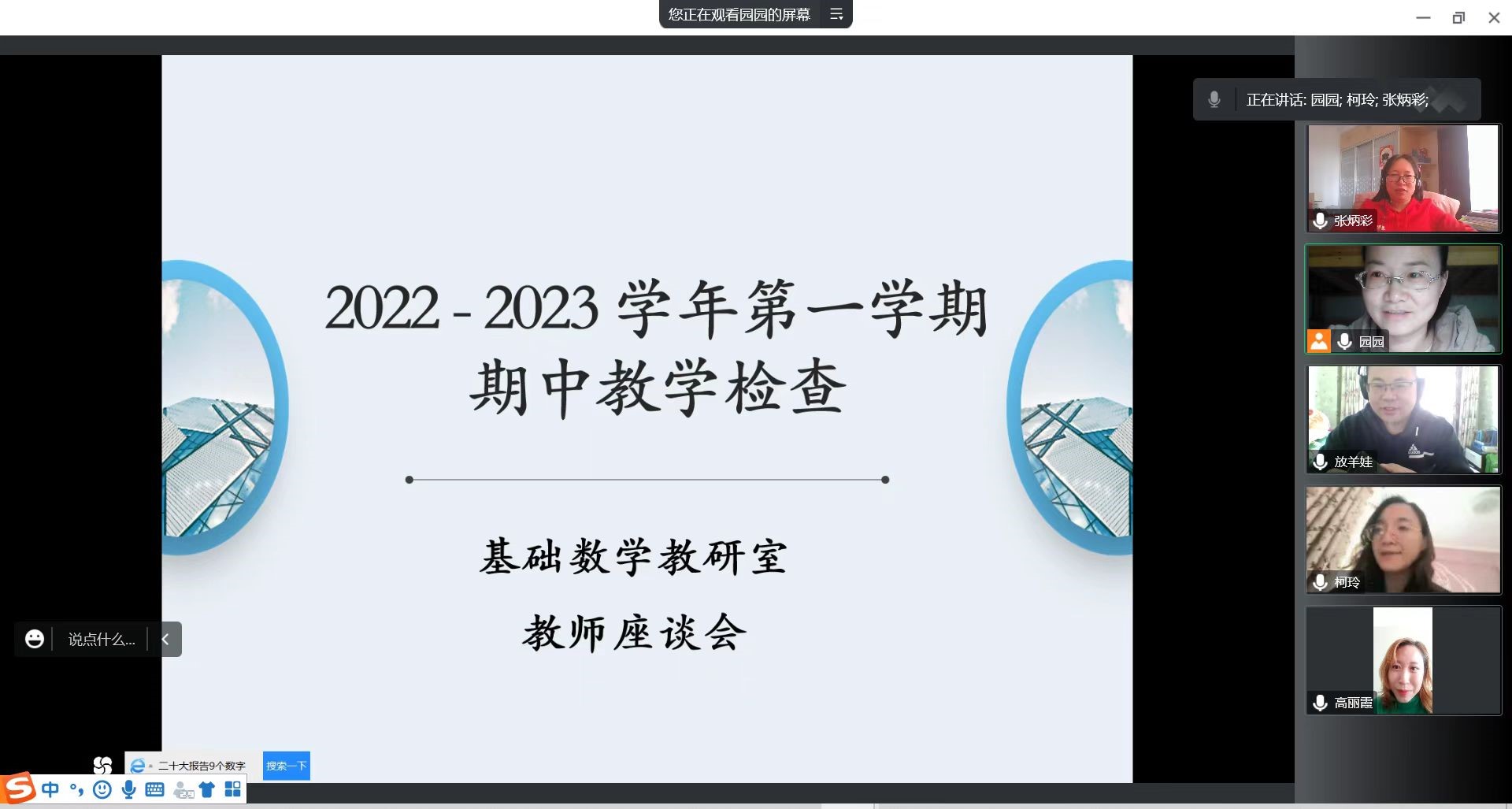 您正在观看园园的屏幕

正在讲话: 园园; 柯玲; 张炳彩;

2022 - 2023 学年第一学期
期中教学检查

基础数学教研室

教师座谈会

张炳彩

园园

放羊娃

柯玲

高丽霞

说点什么...

二十大报告9个数字

搜索一下

中